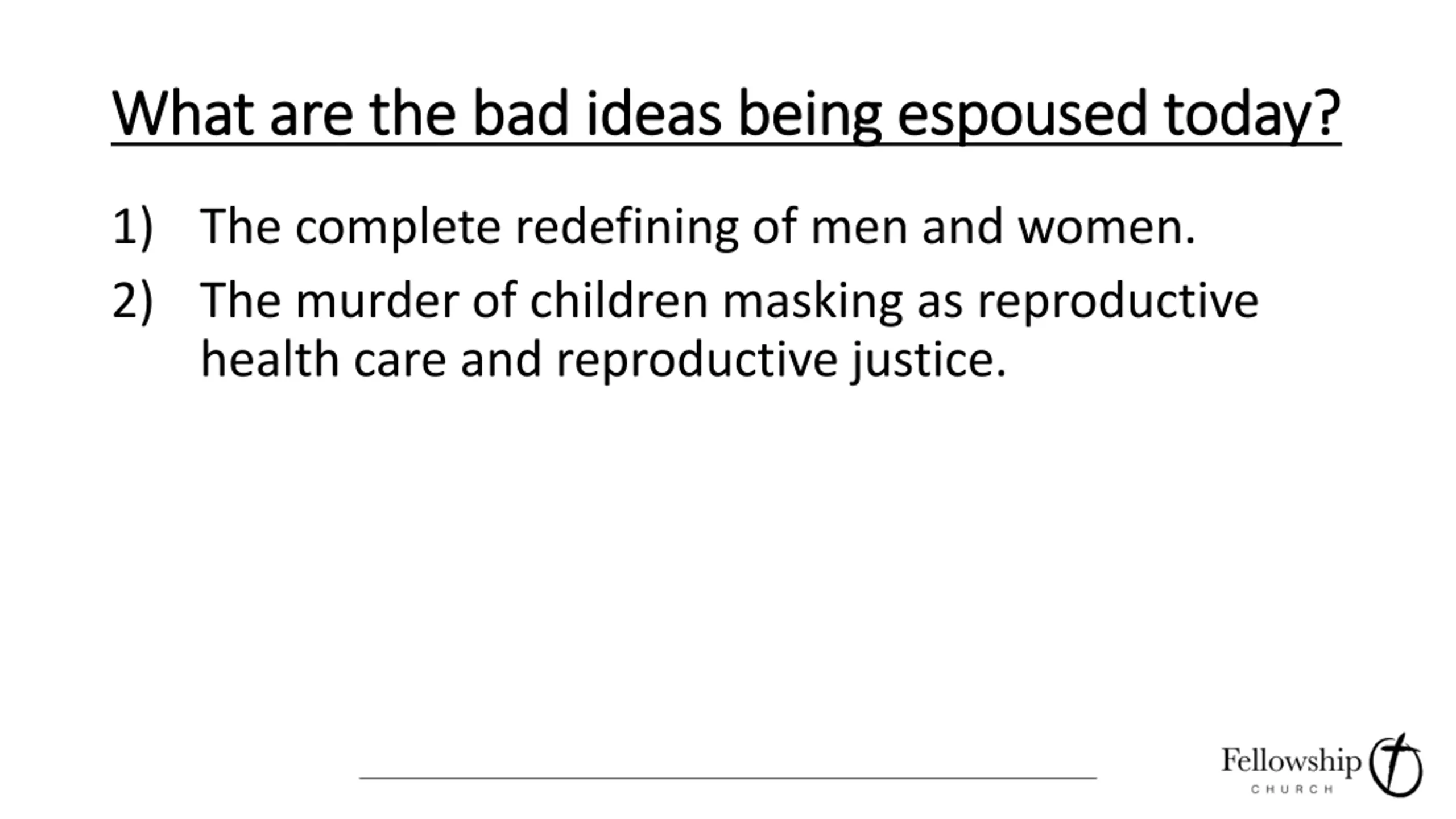 What are the bad ideas being espoused today?

1) The complete redefining of men and women.

2) The murder of children masking as reproductive health care and reproductive justice.

Fellowship
CHURCH